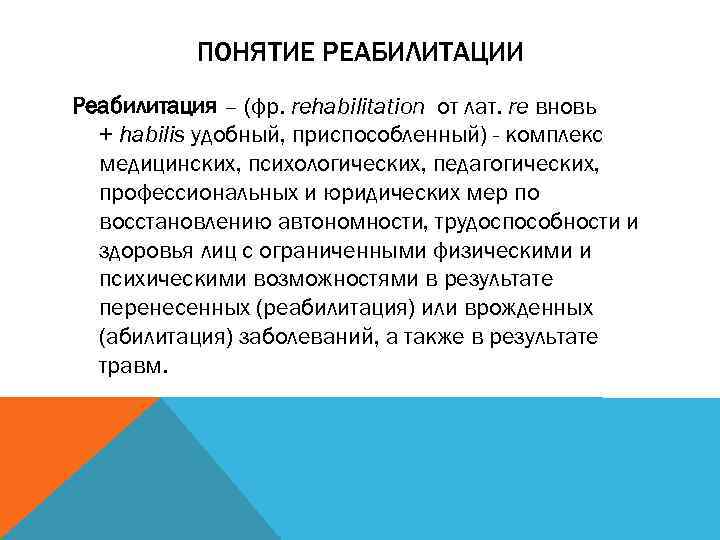 ПОНЯТИЕ РЕАБИЛИТАЦИИ

Реабилитация – (фр. rehabilitation от лат. re вновь + habilis удобный, приспособленный) - комплекс медицинских, психологических, педагогических, профессиональных и юридических мер по восстановлению автономности, трудоспособности и здоровья лиц с ограниченными физическими и психическими возможностями в результате перенесенных (реабилитация) или врожденных (абилитация) заболеваний, а также в результате травм.